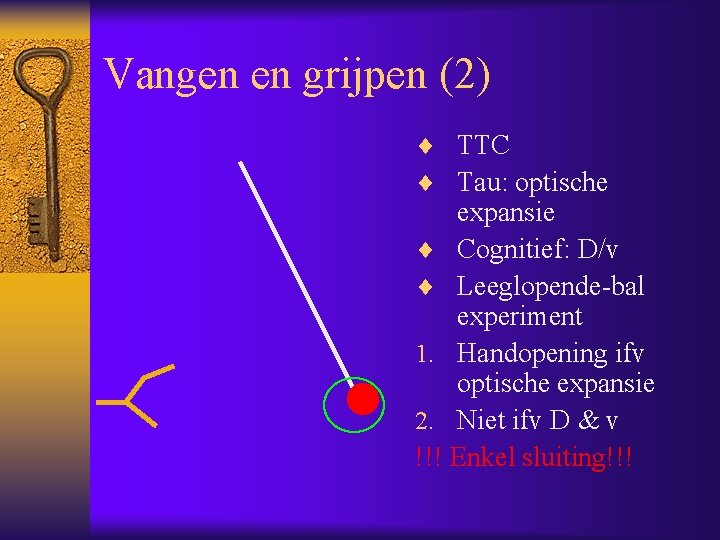 Vangen en grijpen (2)

♦ TTC
♦ Tau: optische expansie
♦ Cognitief: D/v
♦ Leeglopende-bal experiment
1. Handopening ifv optische expansie
2. Niet ifv D & v
!!! Enkel sluiting!!!